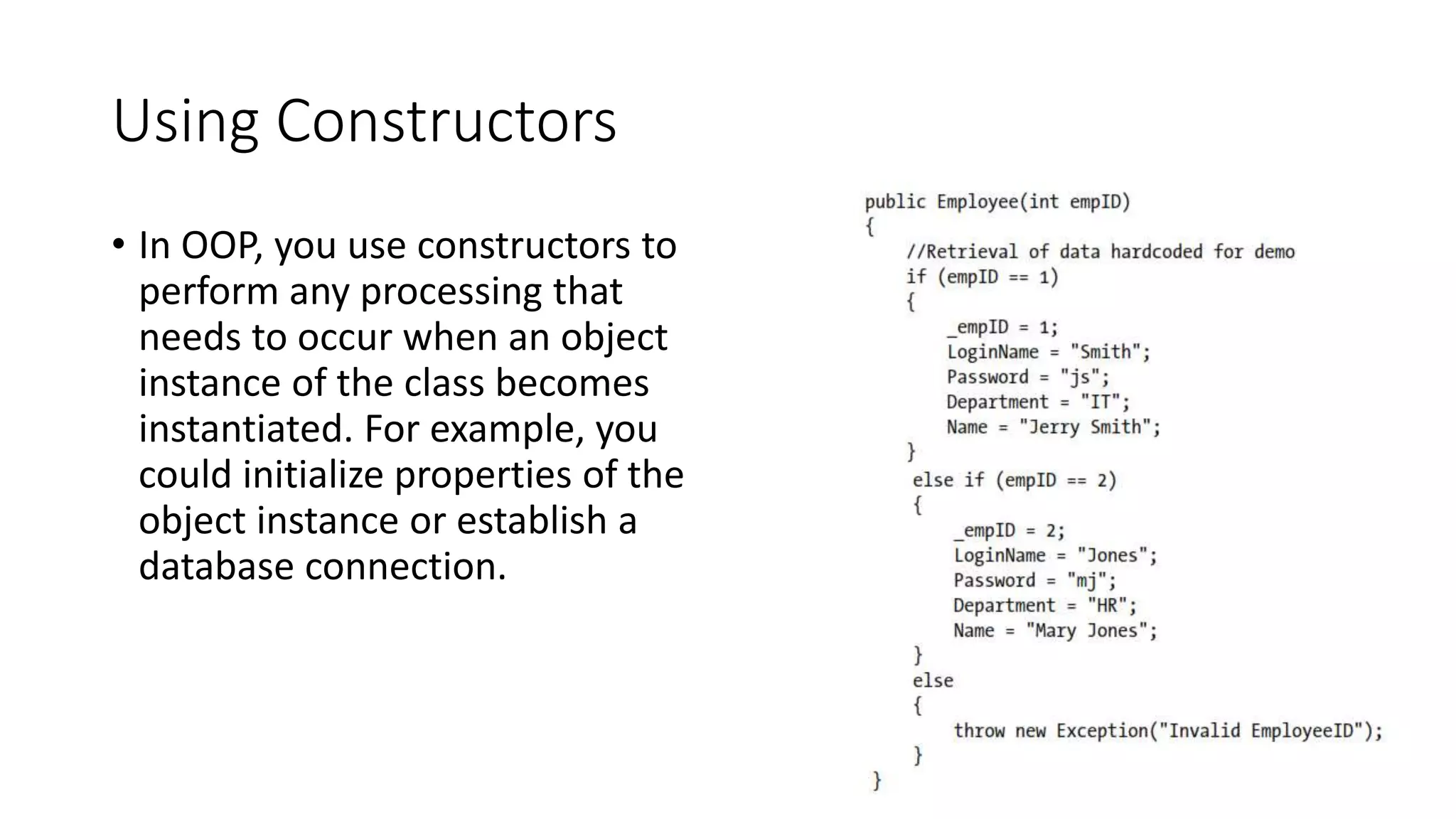 Using Constructors

• In OOP, you use constructors to perform any processing that needs to occur when an object instance of the class becomes instantiated. For example, you could initialize properties of the object instance or establish a database connection.

public Employee(int empID)
{
    //Retrieval of data hardcoded for demo
    if (empID == 1)
    {
        _empID = 1;
        LoginName = "Smith";
        Password = "js";
        Department = "IT";
        Name = "Jerry Smith";
    }
    else if (empID == 2)
    {
        _empID = 2;
        LoginName = "Jones";
        Password = "mj";
        Department = "HR";
        Name = "Mary Jones";
    }
    else
    {
        throw new Exception("Invalid EmployeeID");
    }
}